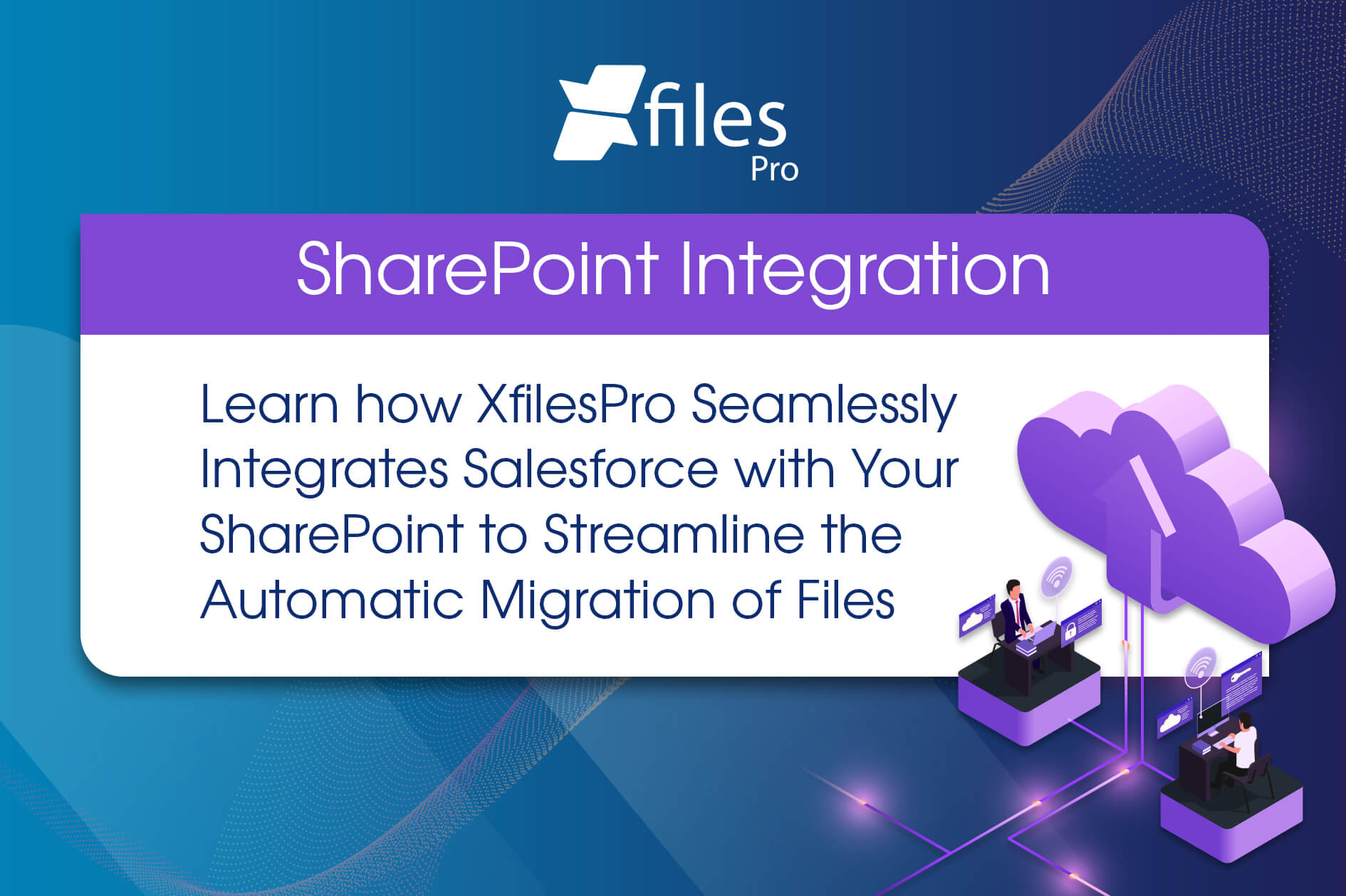 Xfiles Pro

SharePoint Integration

Learn how XfilesPro Seamlessly Integrates Salesforce with Your SharePoint to Streamline the Automatic Migration of Files